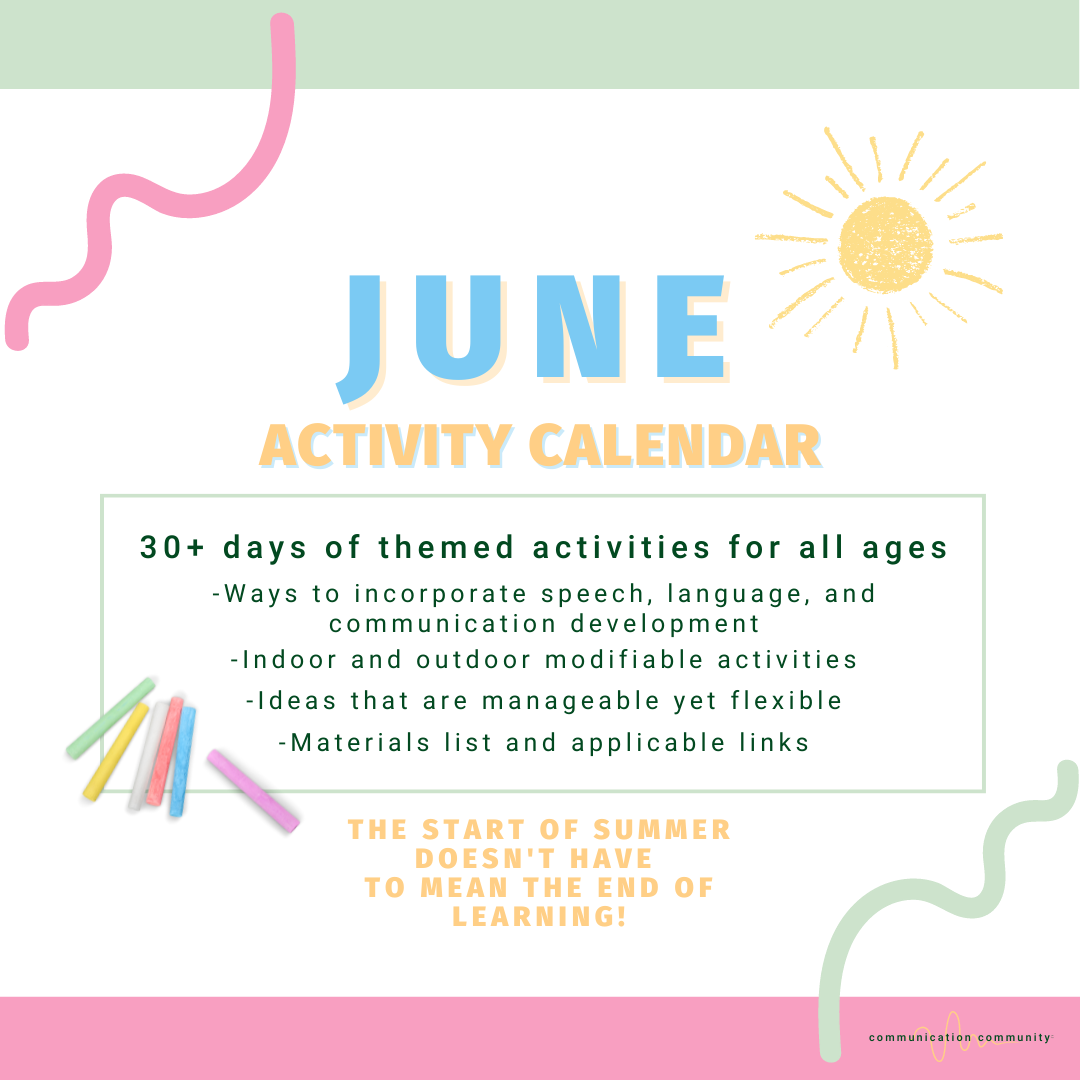 JUNE
ACTIVITY CALENDAR

30+ days of themed activities for all ages

-Ways to incorporate speech, language, and communication development

-Indoor and outdoor modifiable activities

-Ideas that are manageable yet flexible

-Materials list and applicable links

THE START OF SUMMER DOESN'T HAVE TO MEAN THE END OF LEARNING!

communication community